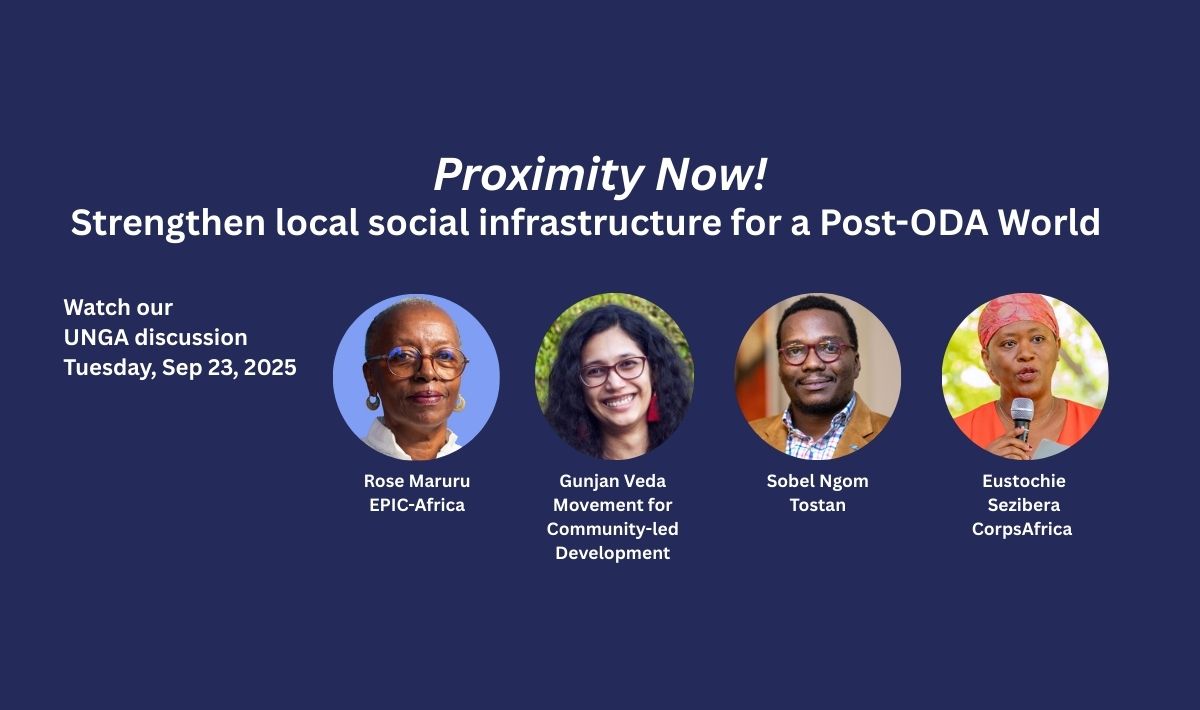 Proximity Now!
Strengthen local social infrastructure for a Post-ODA World

Watch our UNGA discussion Tuesday, Sep 23, 2025

Rose Maruru
EPIC-Africa

Gunjan Veda
Movement for Community-led Development

Sobel Ngom
Tostan

Eustochie Sezibera
CorpsAfrica